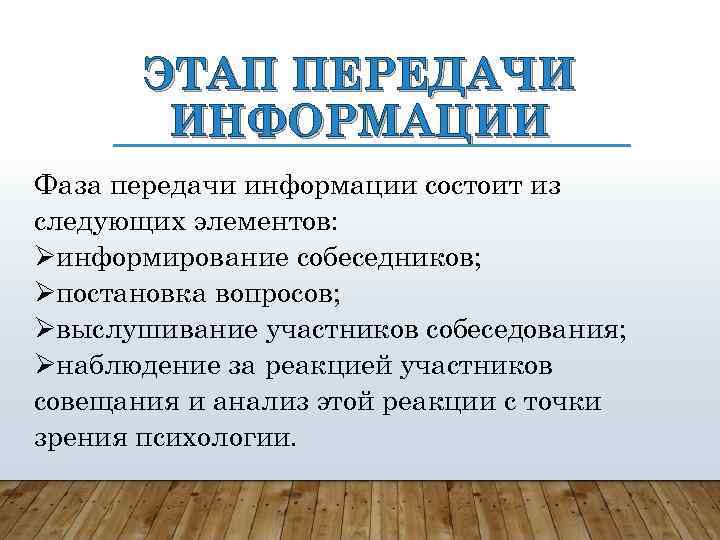 ЭТАП ПЕРЕДАЧИ ИНФОРМАЦИИ

Фаза передачи информации состоит из следующих элементов:
➢информирование собеседников;
➢постановка вопросов;
➢выслушивание участников собеседования;
➢наблюдение за реакцией участников совещания и анализ этой реакции с точки зрения психологии.